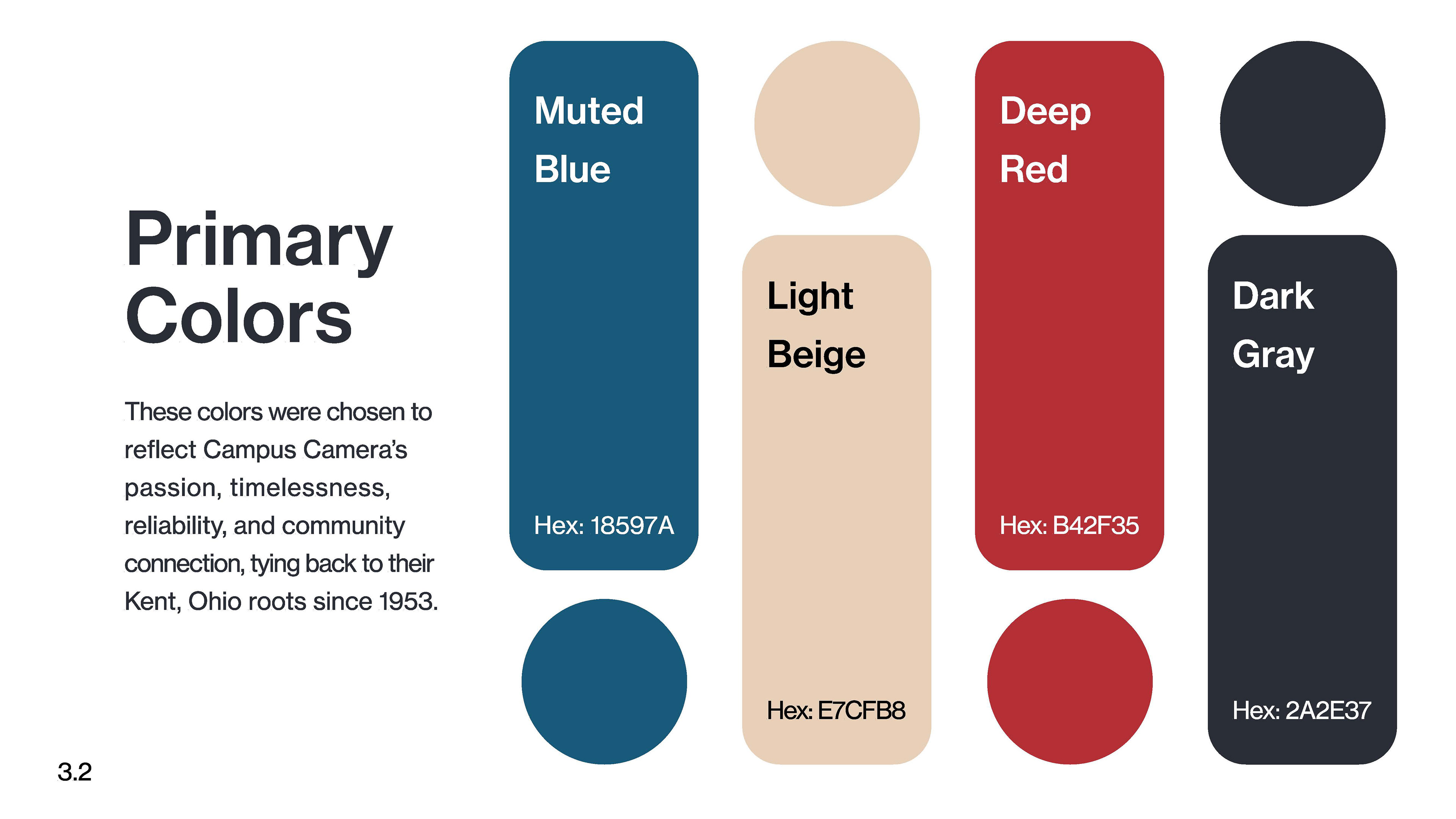 Primary Colors

These colors were chosen to reflect Campus Camera's passion, timelessness, reliability, and community connection, tying back to their Kent, Ohio roots since 1953.

Muted Blue

Hex: 18597A

Light Beige

Hex: E7CFB8

Deep Red

Hex: B42F35

Dark Gray

Hex: 2A2E37

3.2